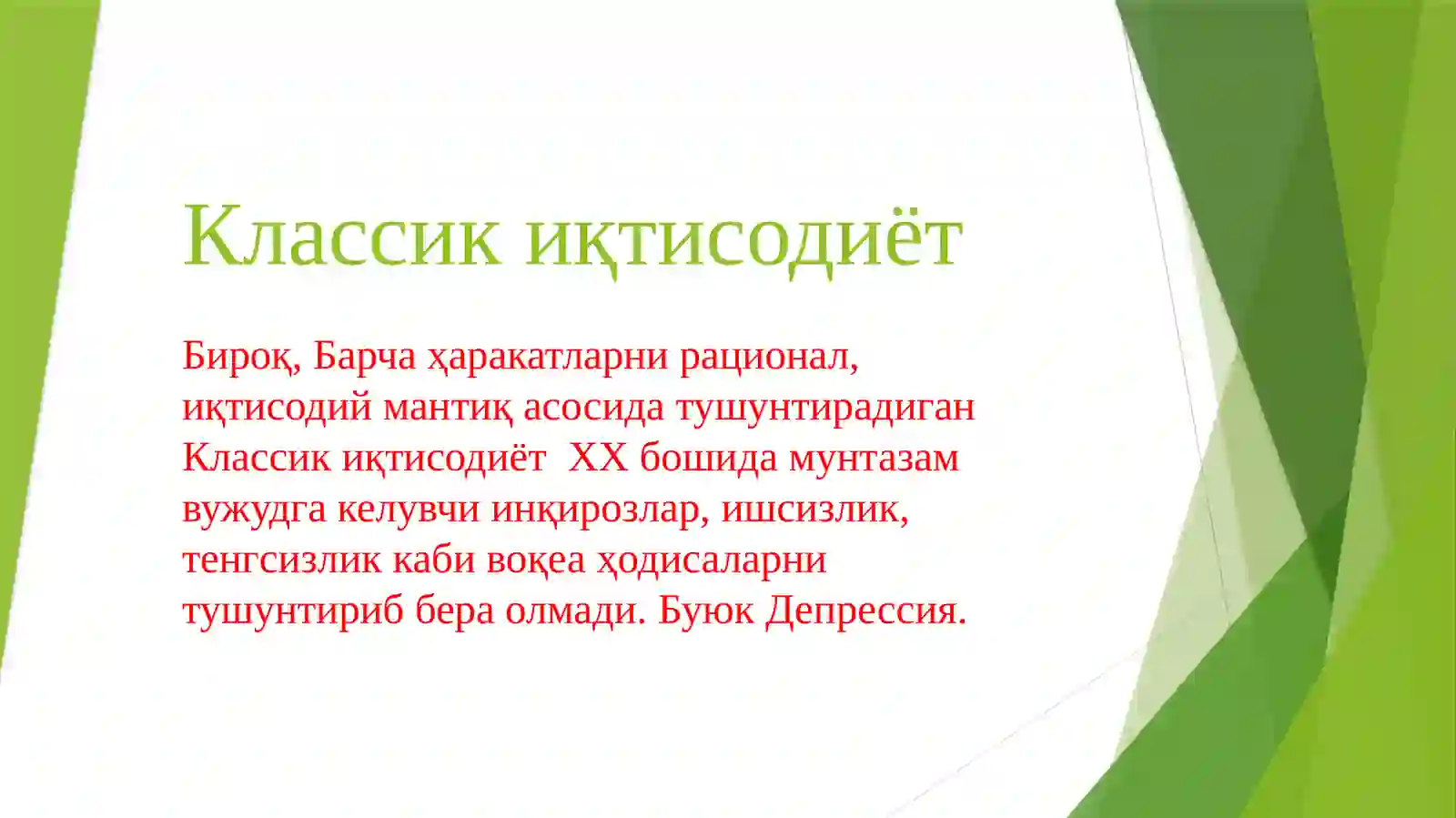 Классик иқтисодиёт

Бироқ, Барча ҳаракатларни рационал, иқтисодий мантиқ асосида тушунтирадиган Классик иқтисодиёт  XX бошида мунтазам вужудга келувчи инқирозлар, ишсизлик, тенгсизлик каби воқеа ҳодисаларни тушунтириб бера олмади. Буюк Депрессия.